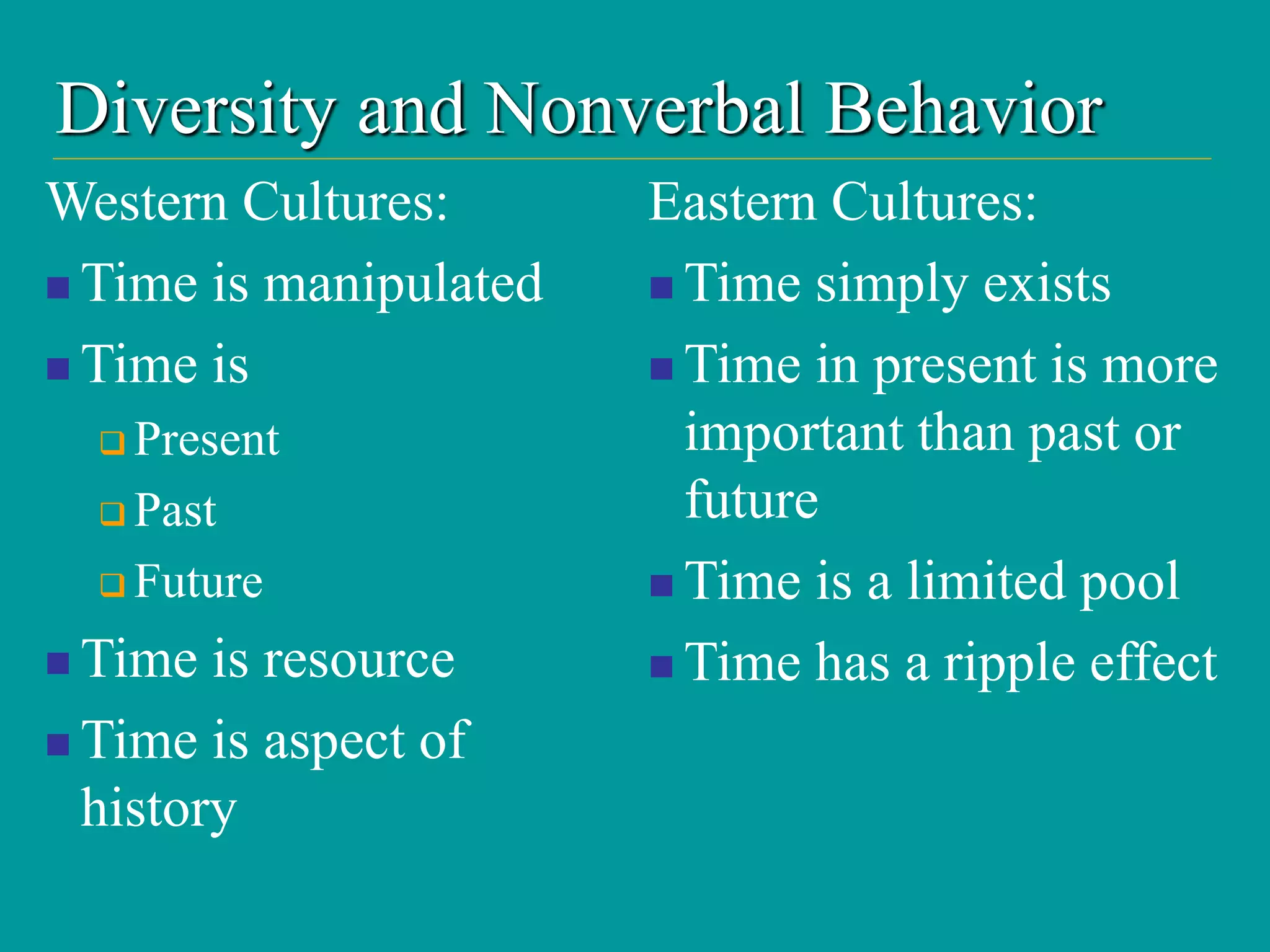 Diversity and Nonverbal Behavior

Western Cultures:

- Time is manipulated
- Time is
  - Present
  - Past
  - Future
- Time is resource
- Time is aspect of history

Eastern Cultures:

- Time simply exists
- Time in present is more important than past or future
- Time is a limited pool
- Time has a ripple effect